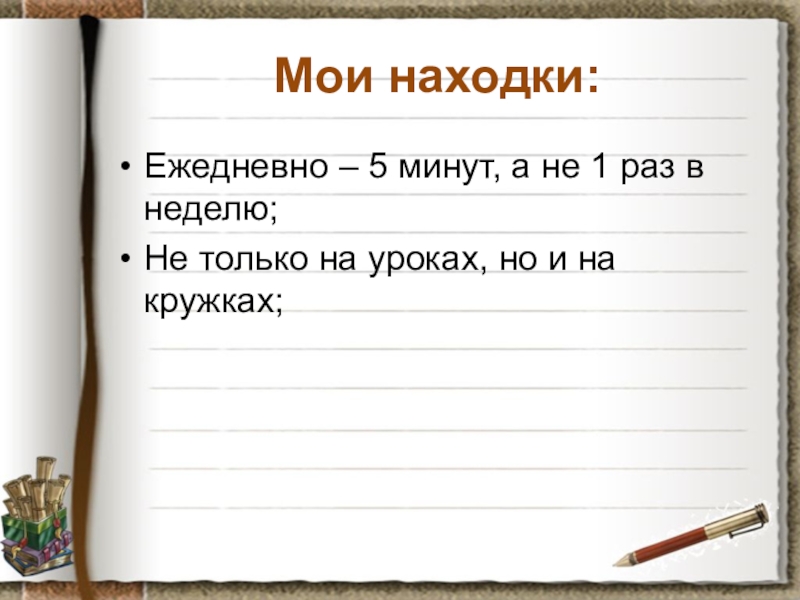 Мои находки:

• Ежедневно – 5 минут, а не 1 раз в неделю;
• Не только на уроках, но и на кружках;